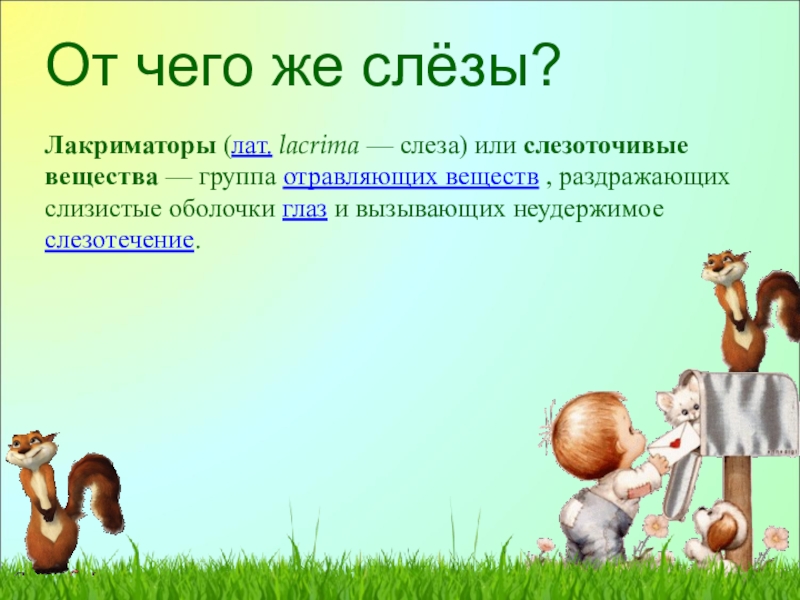 От чего же слёзы?

Лакриматоры (лат. lacrima — слеза) или слезоточивые вещества — группа отравляющих веществ , раздражающих слизистые оболочки глаз и вызывающих неудержимое слезотечение.